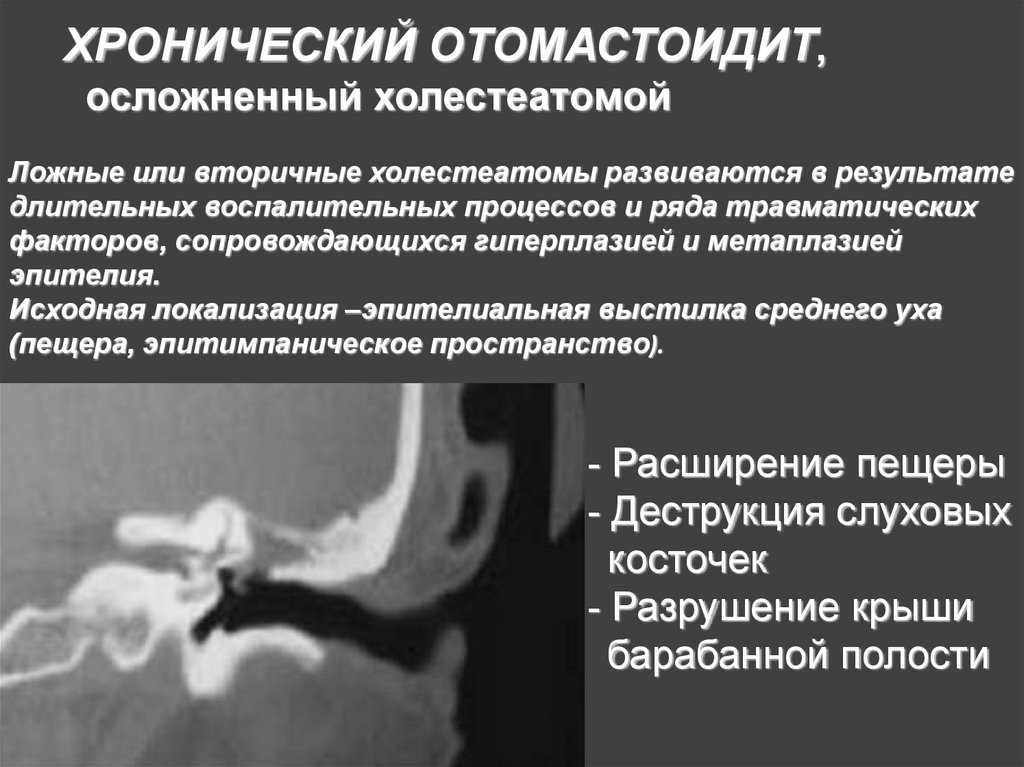 ХРОНИЧЕСКИЙ ОТОМАСТОИДИТ, осложненный холестеатомой

Ложные или вторичные холестеатомы развиваются в результате длительных воспалительных процессов и ряда травматических факторов, сопровождающихся гиперплазией и метаплазией эпителия.
Исходная локализация –эпителиальная выстилка среднего уха (пещера, эпитимпаническое пространство).

- Расширение пещеры
- Деструкция слуховых косточек
- Разрушение крыши барабанной полости